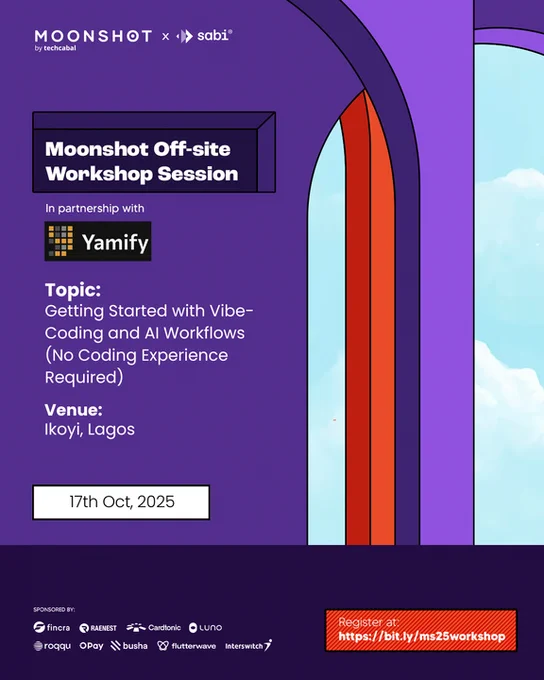 MOONSHOT by techcabal × sabi®

Moonshot Off-site Workshop Session

In partnership with

Yamify

Topic:
Getting Started with Vibe-Coding and AI Workflows (No Coding Experience Required)

Venue:
Ikoyi, Lagos

17th Oct, 2025

SPONSORED BY:
fincra RAENEST Cardtonic LUNO
roqqu OPay busha flutterwave Interswitch

Register at:
https://bit.ly/ms25workshop